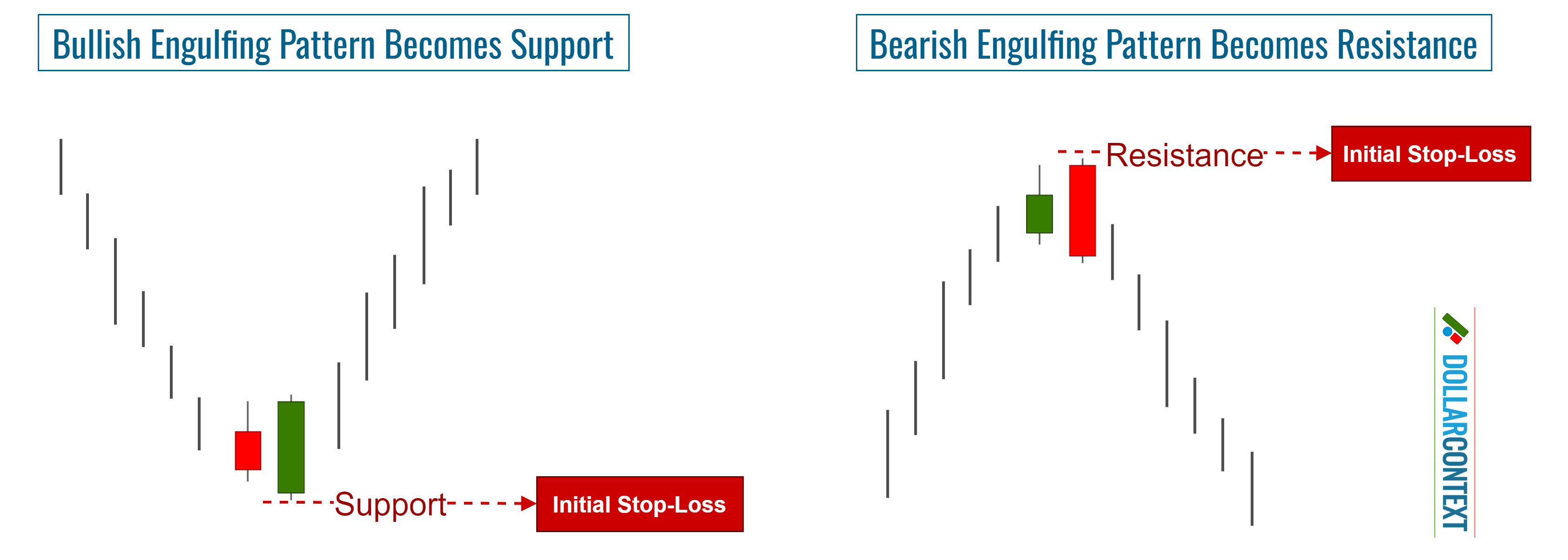 Bullish Engulfing Pattern Becomes Support

Support

Initial Stop-Loss

Bearish Engulfing Pattern Becomes Resistance

Resistance

Initial Stop-Loss

DOLLARCONTEXT